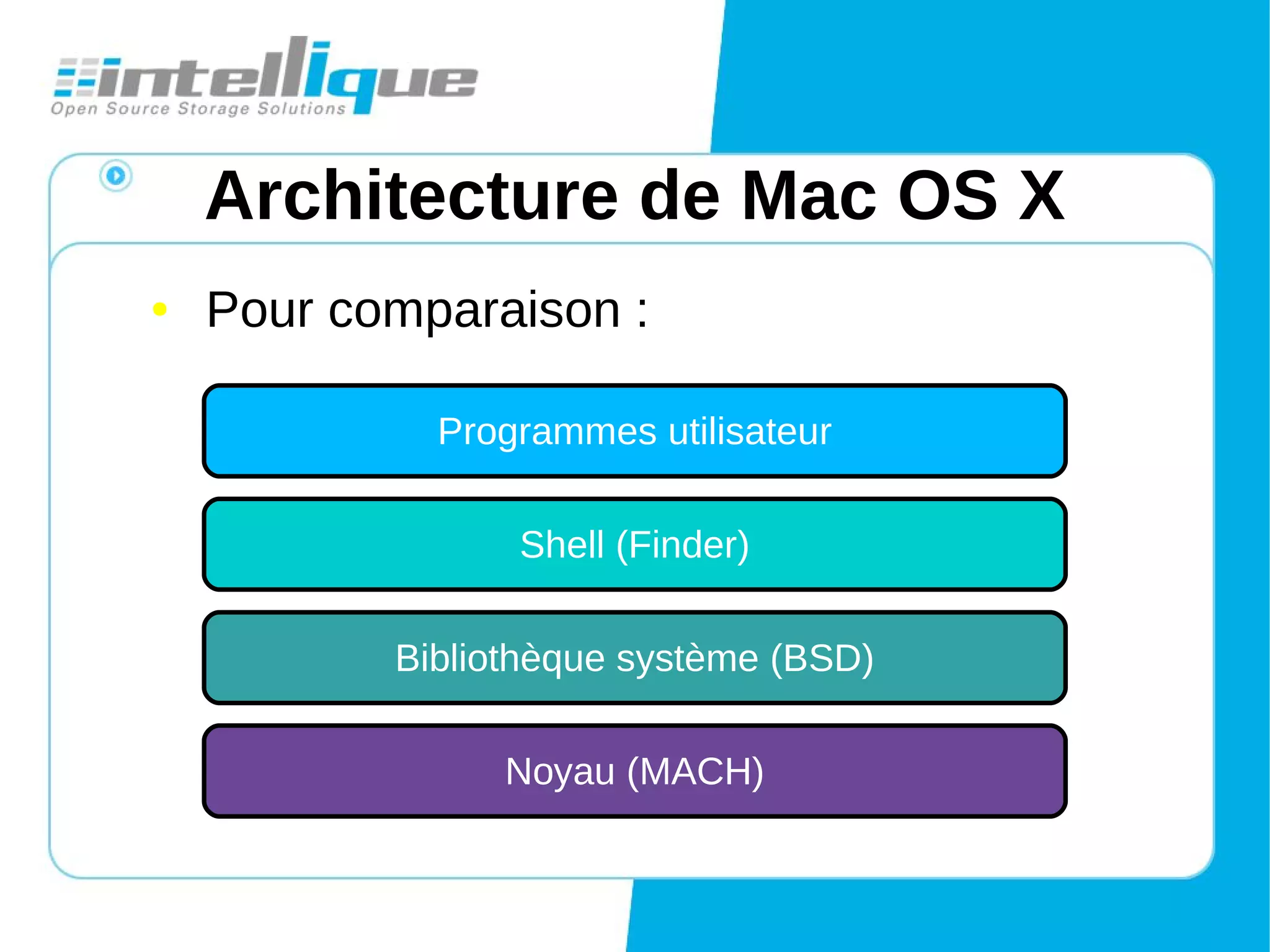 intellique
Open Source Storage Solutions

Architecture de Mac OS X

• Pour comparaison :

Programmes utilisateur

Shell (Finder)

Bibliothèque système (BSD)

Noyau (MACH)